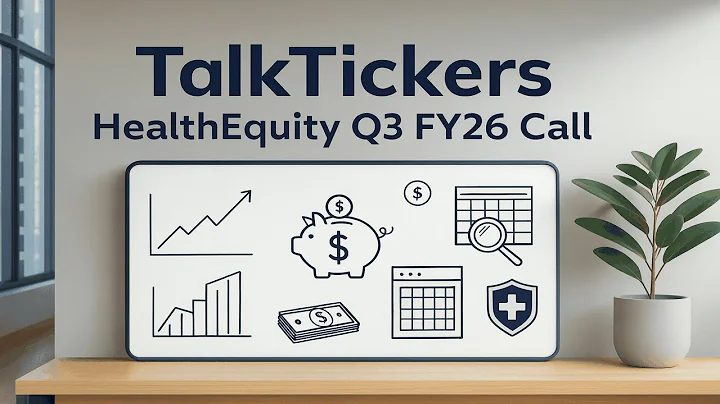 TalkTickers
HealthEquity Q3 FY26 Call

$

$

$

$